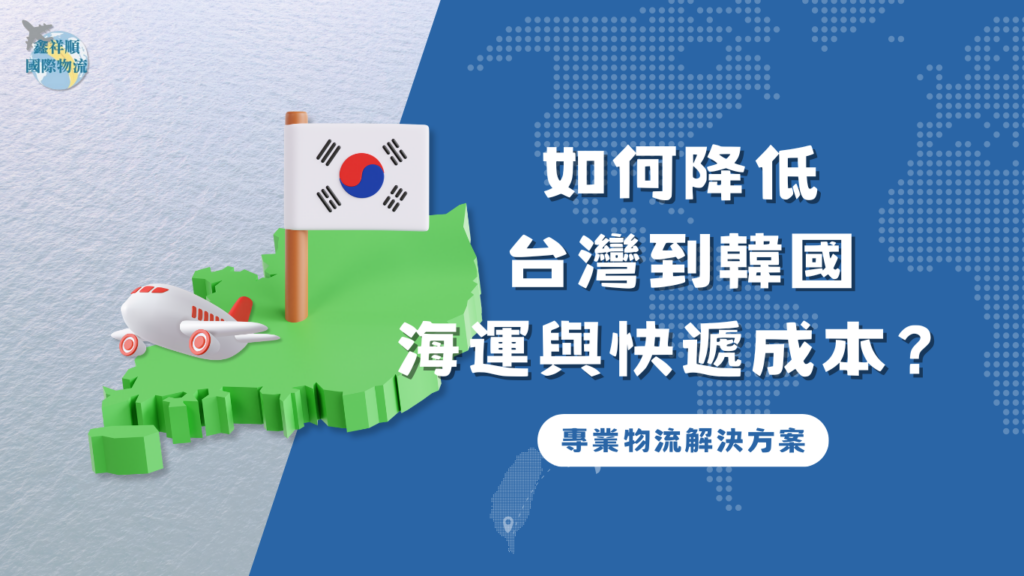 鑫祥順
國際物流

如何降低
台灣到韓國
海運與快遞成本？

專業物流解決方案